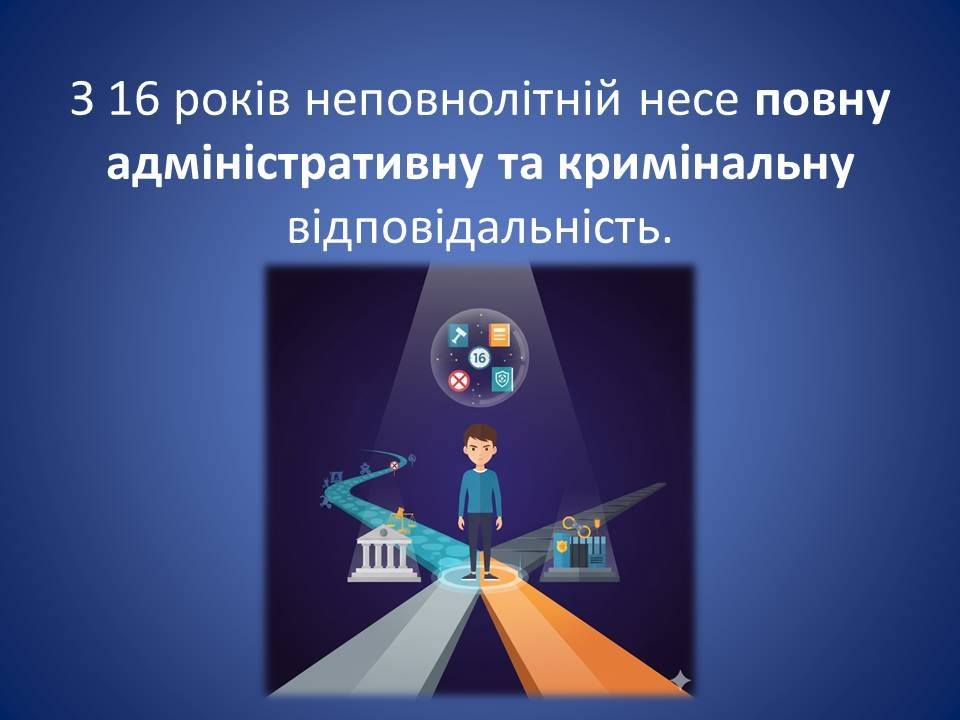 З 16 років неповнолітній несе повну адміністративну та кримінальну відповідальність.

16